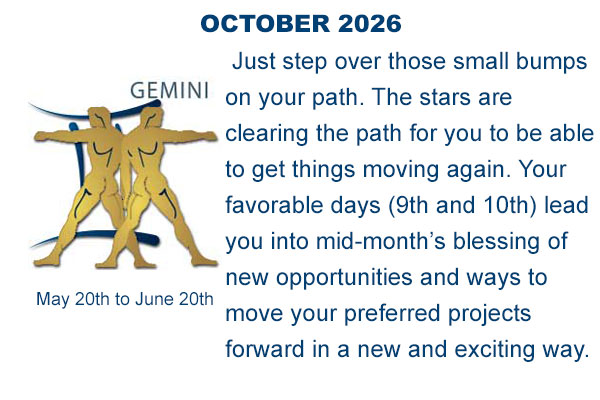 OCTOBER 2026

GEMINI

May 20th to June 20th

Just step over those small bumps on your path. The stars are clearing the path for you to be able to get things moving again. Your favorable days (9th and 10th) lead you into mid-month's blessing of new opportunities and ways to move your preferred projects forward in a new and exciting way.